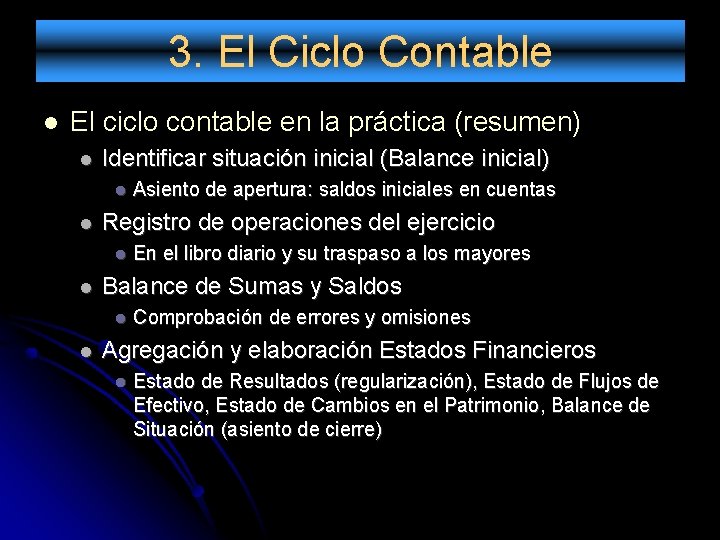 3. El Ciclo Contable

- El ciclo contable en la práctica (resumen)
  - Identificar situación inicial (Balance inicial)
    - Asiento de apertura: saldos iniciales en cuentas
  - Registro de operaciones del ejercicio
    - En el libro diario y su traspaso a los mayores
  - Balance de Sumas y Saldos
    - Comprobación de errores y omisiones
  - Agregación y elaboración Estados Financieros
    - Estado de Resultados (regularización), Estado de Flujos de Efectivo, Estado de Cambios en el Patrimonio, Balance de Situación (asiento de cierre)